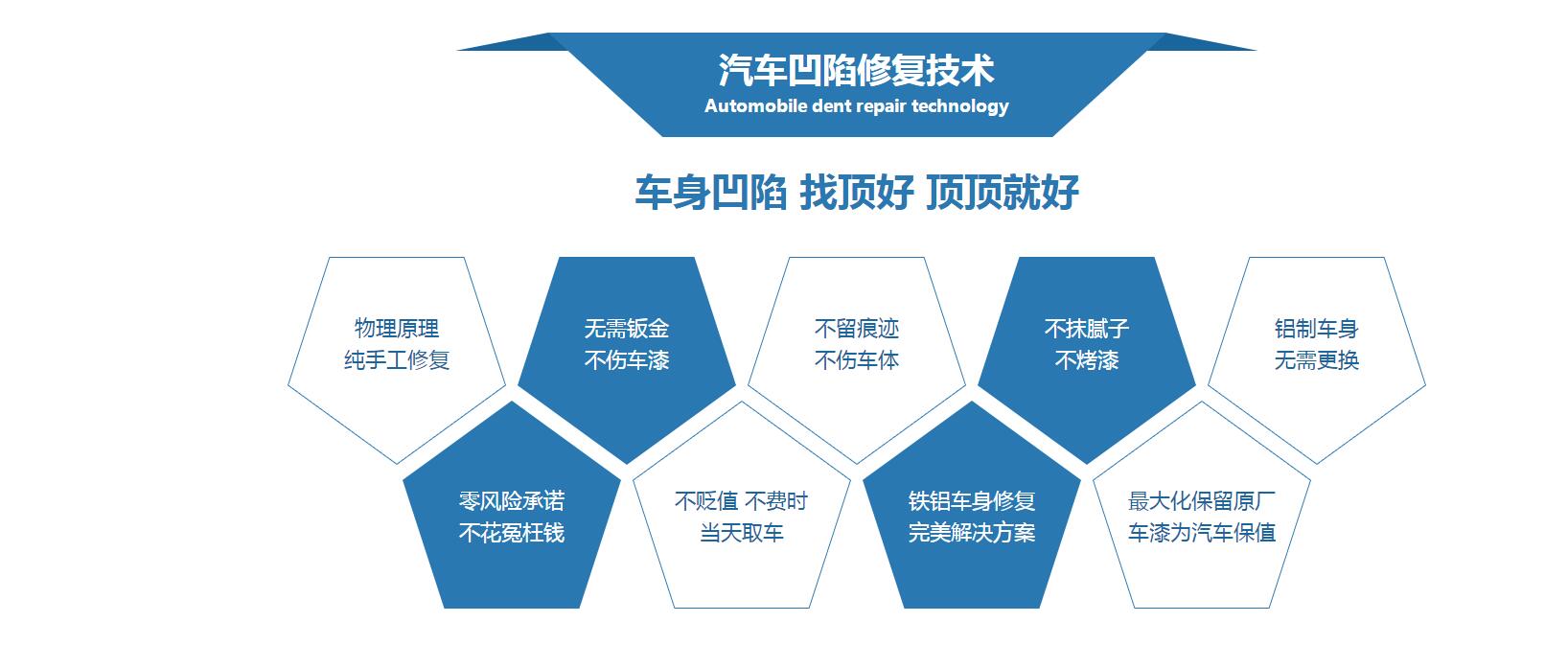 汽车凹陷修复技术
Automobile dent repair technology

车身凹陷 找顶好 顶顶就好

物理原理
纯手工修复

无需钣金
不伤车漆

不留痕迹
不伤车体

不抹腻子
不烤漆

铝制车身
无需更换

零风险承诺
不花冤枉钱

不贬值 不费时
当天取车

铁铝车身修复
完美解决方案

最大化保留原厂
车漆为汽车保值